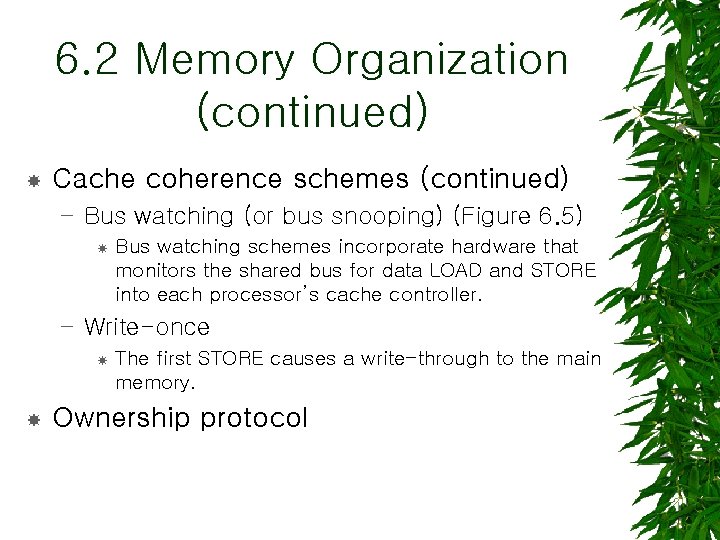 6.2 Memory Organization (continued)

Cache coherence schemes (continued)

– Bus watching (or bus snooping) (Figure 6.5)

Bus watching schemes incorporate hardware that monitors the shared bus for data LOAD and STORE into each processor's cache controller.

– Write-once

The first STORE causes a write-through to the main memory.

Ownership protocol